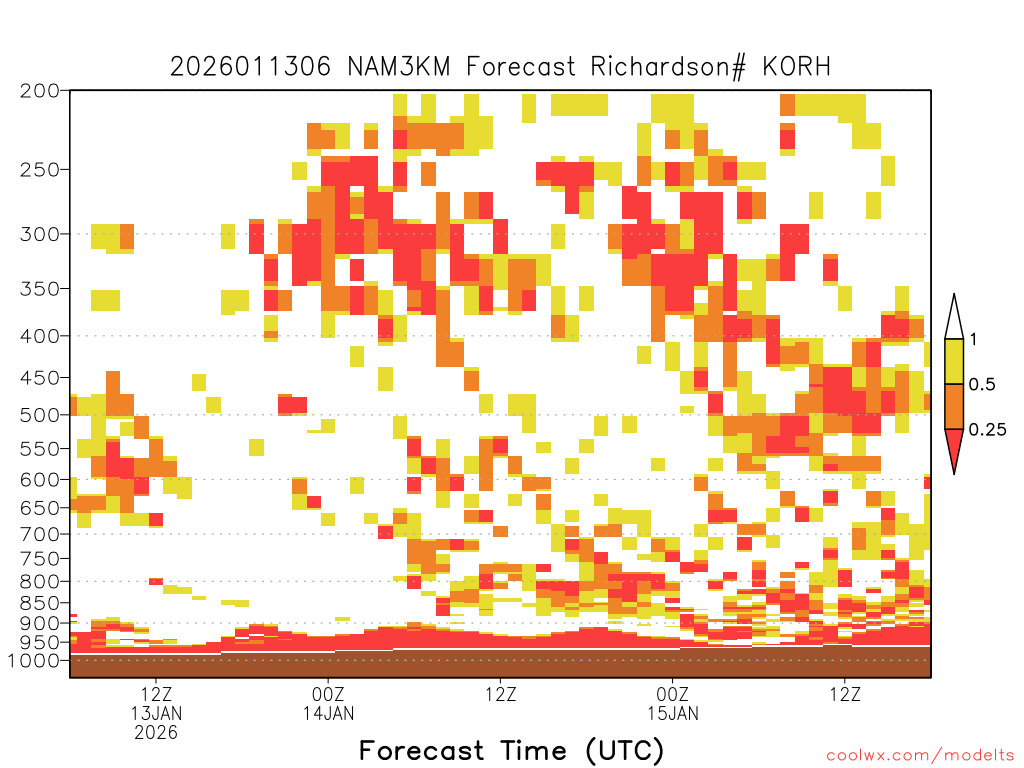 2026011306 NAM3KM Forecast Richardson# KORH

200
250
300
350
400
450
500
550
600
650
700
750
800
850
900
950
1000

1
0.5
0.25

12Z
13JAN
2026
00Z
14JAN
12Z
00Z
15JAN
12Z

Forecast Time (UTC)

coolwx.com/modelts